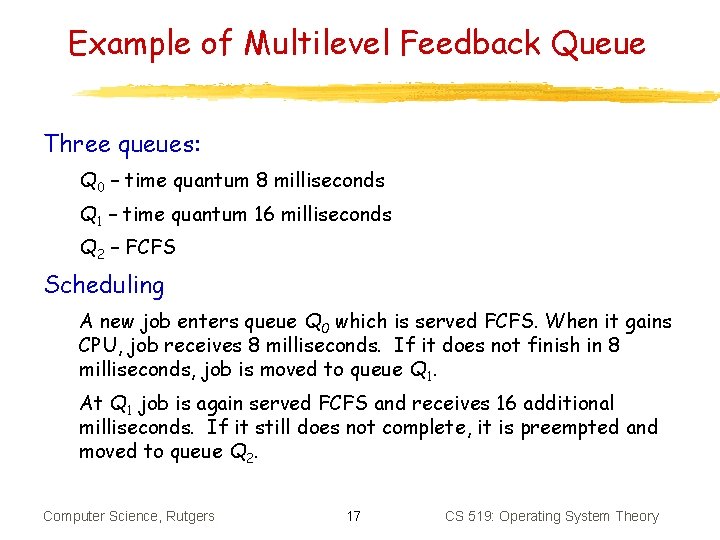 Example of Multilevel Feedback Queue

Three queues:

$Q_0$ – time quantum 8 milliseconds

$Q_1$ – time quantum 16 milliseconds

$Q_2$ – FCFS

Scheduling

A new job enters queue $Q_0$ which is served FCFS. When it gains CPU, job receives 8 milliseconds. If it does not finish in 8 milliseconds, job is moved to queue $Q_1$.

At $Q_1$ job is again served FCFS and receives 16 additional milliseconds. If it still does not complete, it is preempted and moved to queue $Q_2$.

Computer Science, Rutgers

17

CS 519: Operating System Theory